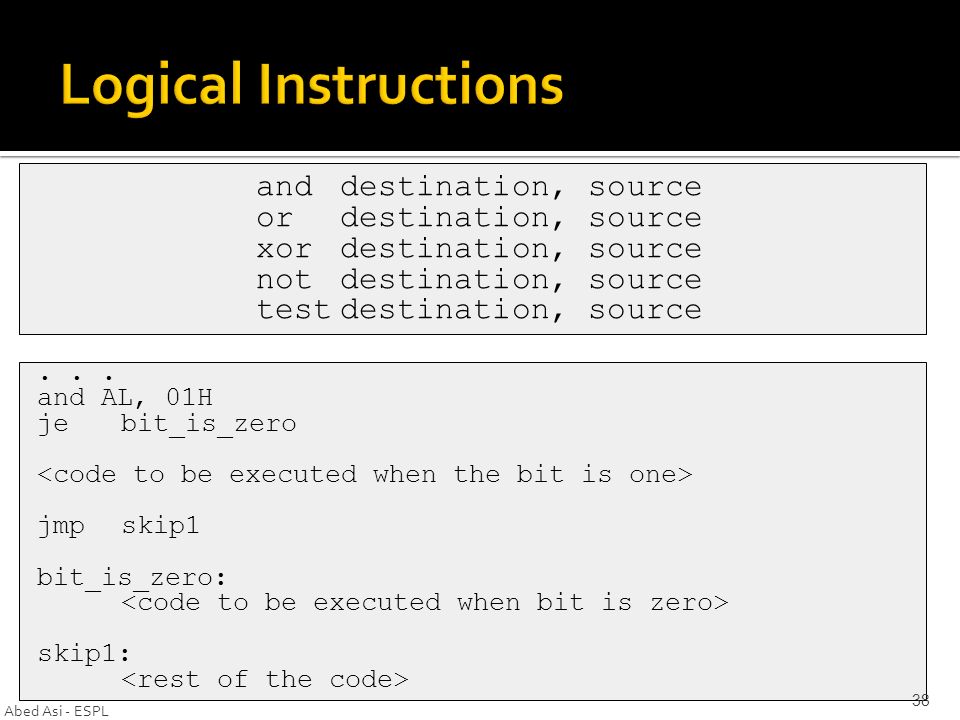 Logical Instructions

and destination, source
or destination, source
xor destination, source
not destination, source
test destination, source

. . .
and AL, 01H
je bit_is_zero

<code to be executed when the bit is one>

jmp skip1

bit_is_zero:
<code to be executed when bit is zero>

skip1:
<rest of the code>

Abed Asi - ESPL

38